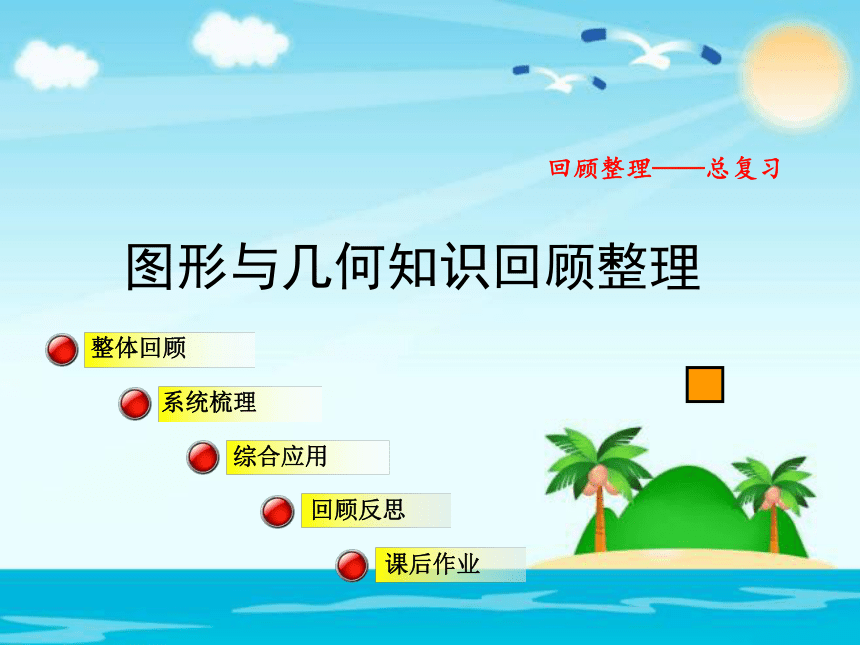 回顾整理——总复习

图形与几何知识回顾整理

整体回顾

系统梳理

综合应用

回顾反思

课后作业